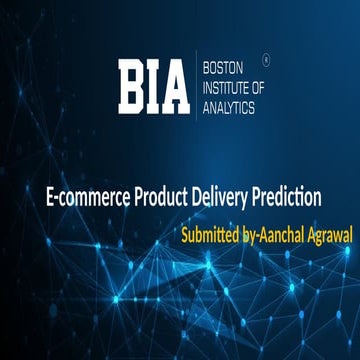 BIA
BOSTON
INSTITUTE OF
ANALYTICS
®

E-commerce Product Delivery Prediction

Submitted by-Aanchal Agrawal